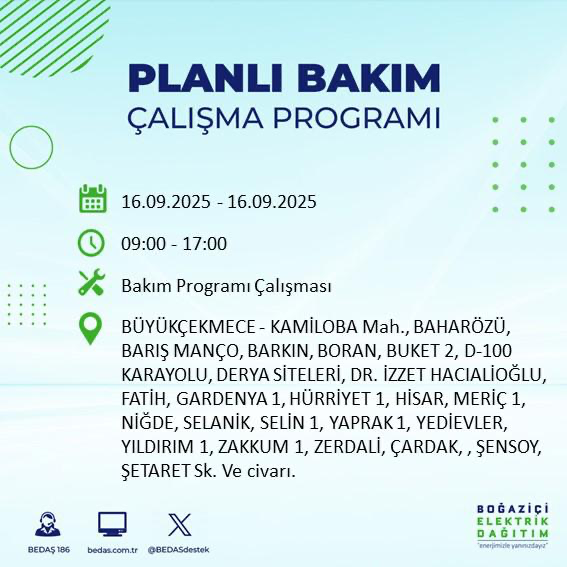 PLANLI BAKIM
ÇALIŞMA PROGRAMI

16.09.2025 - 16.09.2025

09:00 - 17:00

Bakım Programı Çalışması

BÜYÜKÇEKMECE - KAMİLOBA Mah., BAHARÖZÜ, BARIŞ MANÇO, BARKIN, BORAN, BUKET 2, D-100 KARAYOLU, DERYA SİTELERİ, DR. İZZET HACIALİOĞLU, FATİH, GARDENYA 1, HÜRRİYET 1, HİSAR, MERİÇ 1, NİĞDE, SELANİK, SELİN 1, YAPRAK 1, YEDİEVLER, YILDIRIM 1, ZAKKUM 1, ZERDALİ, ÇARDAK, , ŞENSOY, ŞETARET Sk. Ve civarı.

BEDAŞ 186
bedas.com.tr
@BEDASdestek

BOĞAZİÇİ
ELEKTRİK
DAĞITIM
"enerjimizle yanınızdayız"